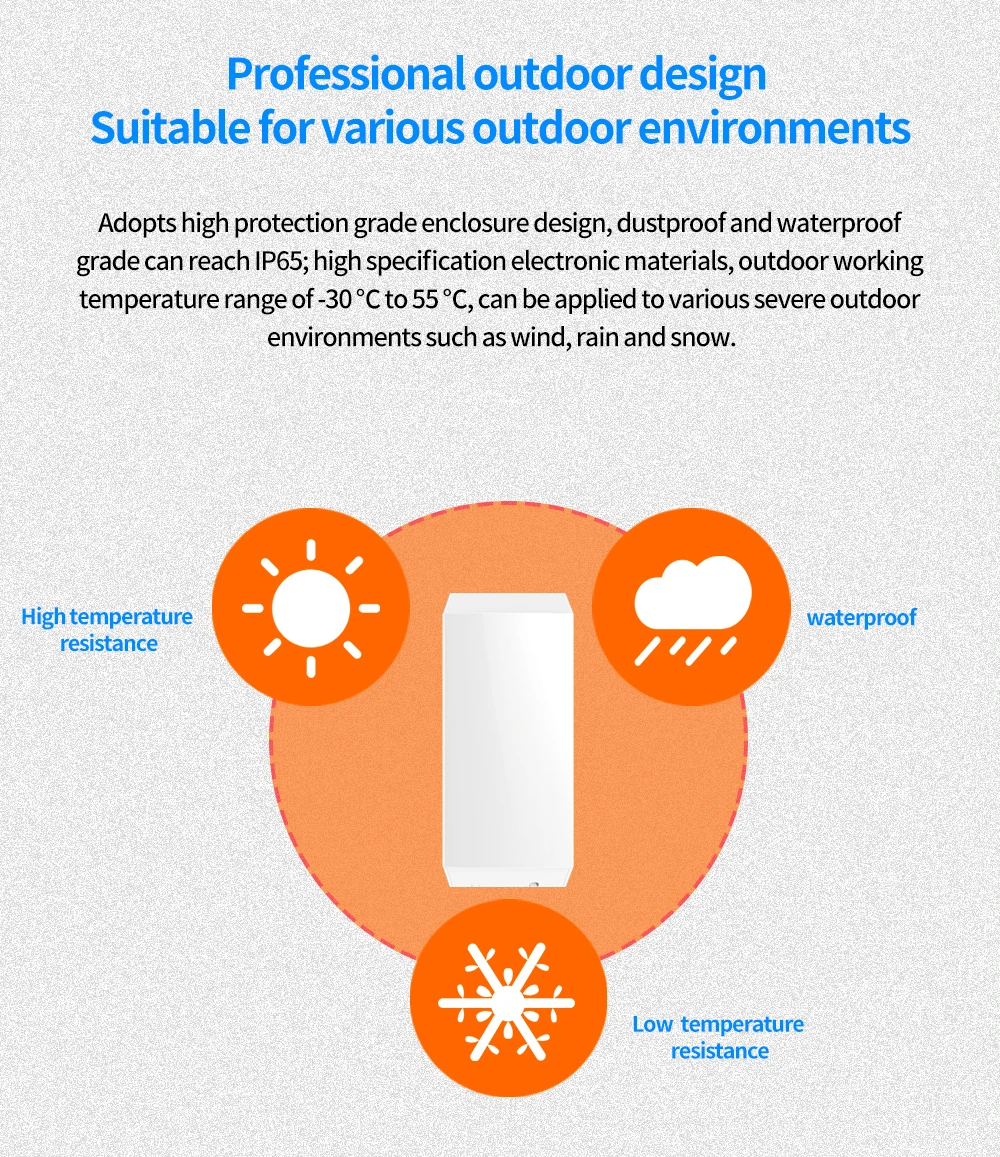 Professional outdoor design
Suitable for various outdoor environments

Adopts high protection grade enclosure design, dustproof and waterproof grade can reach IP65; high specification electronic materials, outdoor working temperature range of -30 °C to 55 °C, can be applied to various severe outdoor environments such as wind, rain and snow.

High temperature resistance

waterproof

Low temperature resistance